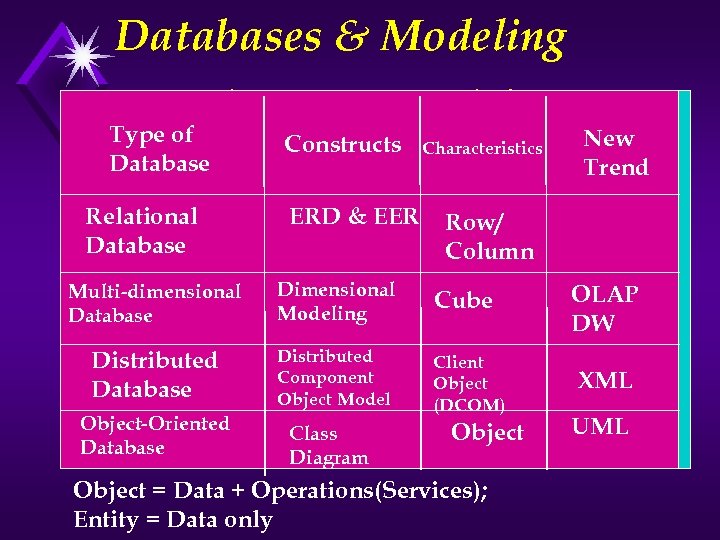 Databases & Modeling

| Type of Database | Constructs | Characteristics | New Trend |
|---|---|---|---|
| Relational Database | ERD & EER | Row/ Column | |
| Multi-dimensional Database | Dimensional Modeling | Cube | OLAP DW |
| Distributed Database | Distributed Component Object Model | Client Object (DCOM) | XML |
| Object-Oriented Database | Class Diagram | Object | UML |

Object = Data + Operations(Services);
Entity = Data only